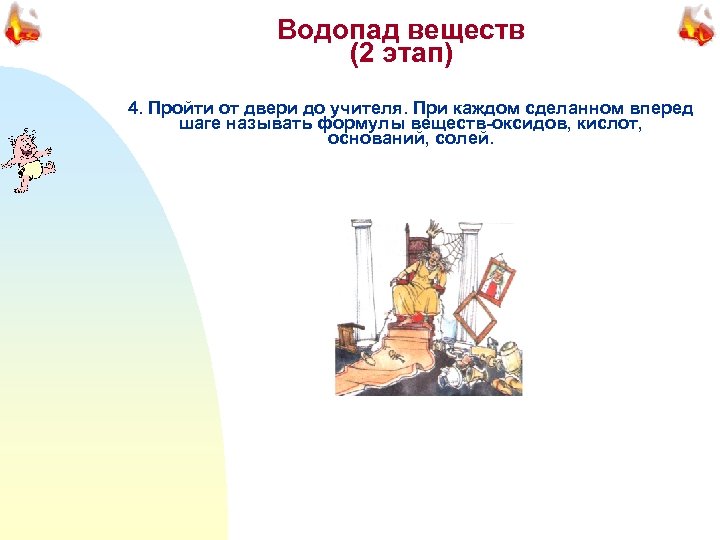 Водопад веществ
(2 этап)

4. Пройти от двери до учителя. При каждом сделанном вперед шаге называть формулы веществ-оксидов, кислот, оснований, солей.